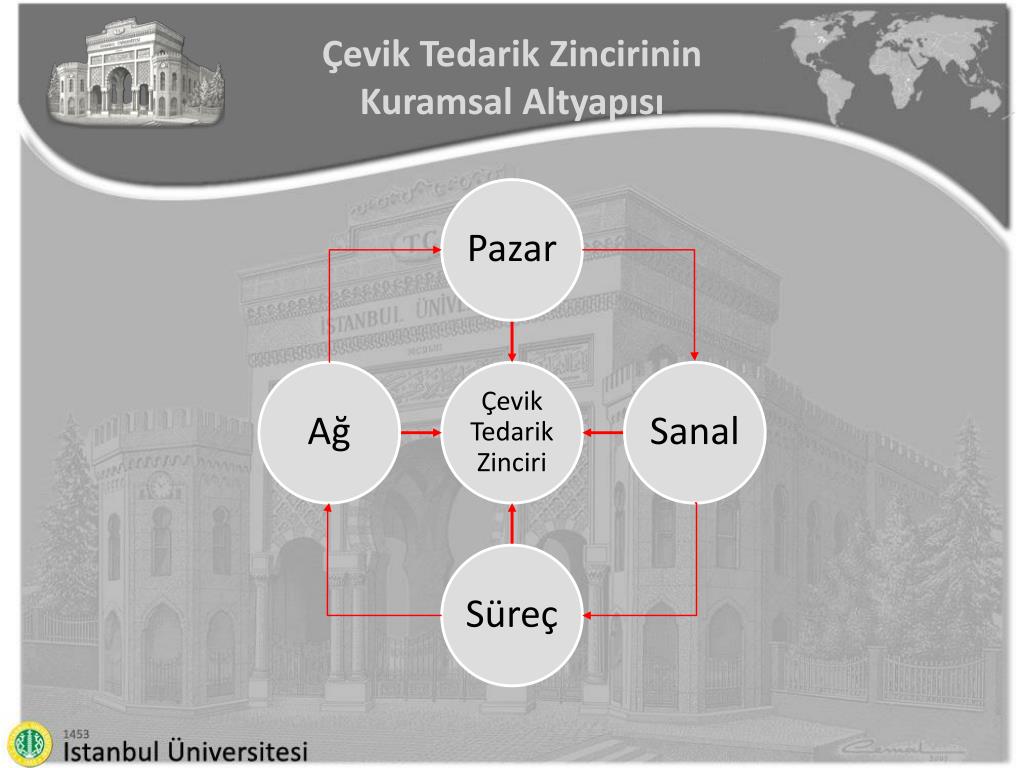 Çevik Tedarik Zincirinin Kuramsal Altyapısı

Pazar

Ağ

Çevik Tedarik Zinciri

Sanal

Süreç

1453
İstanbul Üniversitesi